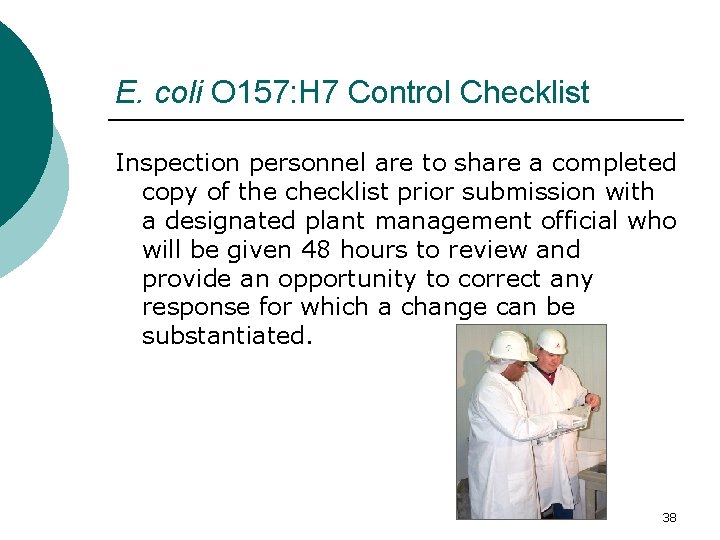 E. coli O157:H7 Control Checklist

Inspection personnel are to share a completed copy of the checklist prior submission with a designated plant management official who will be given 48 hours to review and provide an opportunity to correct any response for which a change can be substantiated.

38